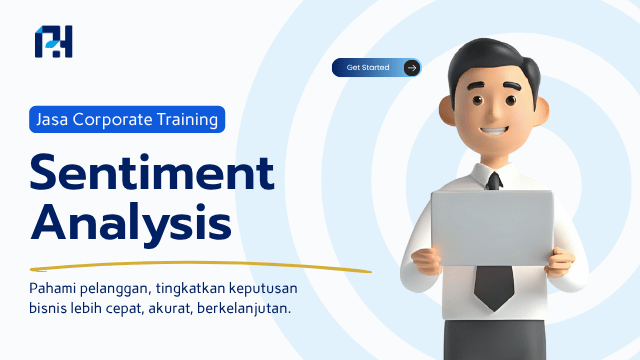 Get Started

Jasa Corporate Training

Sentiment Analysis

Pahami pelanggan, tingkatkan keputusan bisnis lebih cepat, akurat, berkelanjutan.